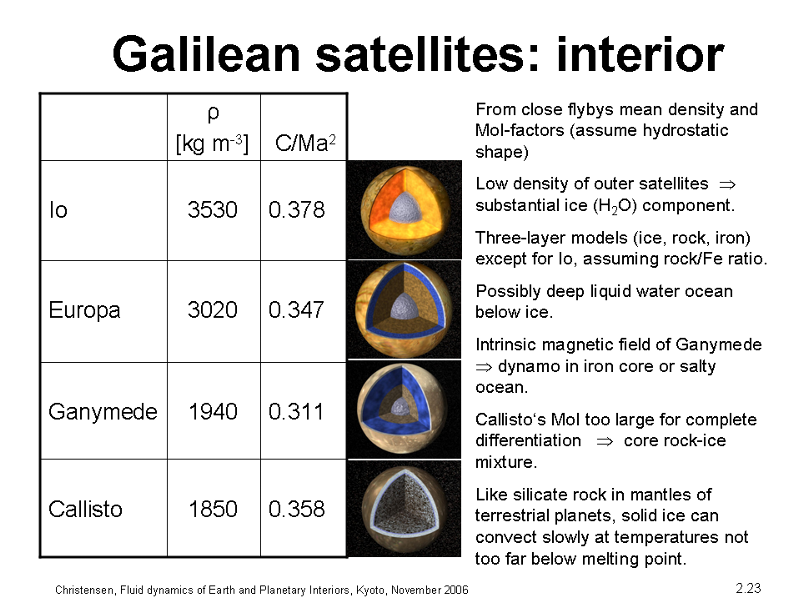 Galilean satellites: interior

|  | ρ [kg m$^{-3}$] | C/Ma$^2$ |
|---|---|---|
| Io | 3530 | 0.378 |
| Europa | 3020 | 0.347 |
| Ganymede | 1940 | 0.311 |
| Callisto | 1850 | 0.358 |

From close flybys mean density and MoI-factors (assume hydrostatic shape)

Low density of outer satellites $\Rightarrow$ substantial ice ($H_2O$) component.

Three-layer models (ice, rock, iron) except for Io, assuming rock/Fe ratio.

Possibly deep liquid water ocean below ice.

Intrinsic magnetic field of Ganymede $\Rightarrow$ dynamo in iron core or salty ocean.

Callisto's MoI too large for complete differentiation $\Rightarrow$ core rock-ice mixture.

Like silicate rock in mantles of terrestrial planets, solid ice can convect slowly at temperatures not too far below melting point.

Christensen, Fluid dynamics of Earth and Planetary Interiors, Kyoto, November 2006

2.23